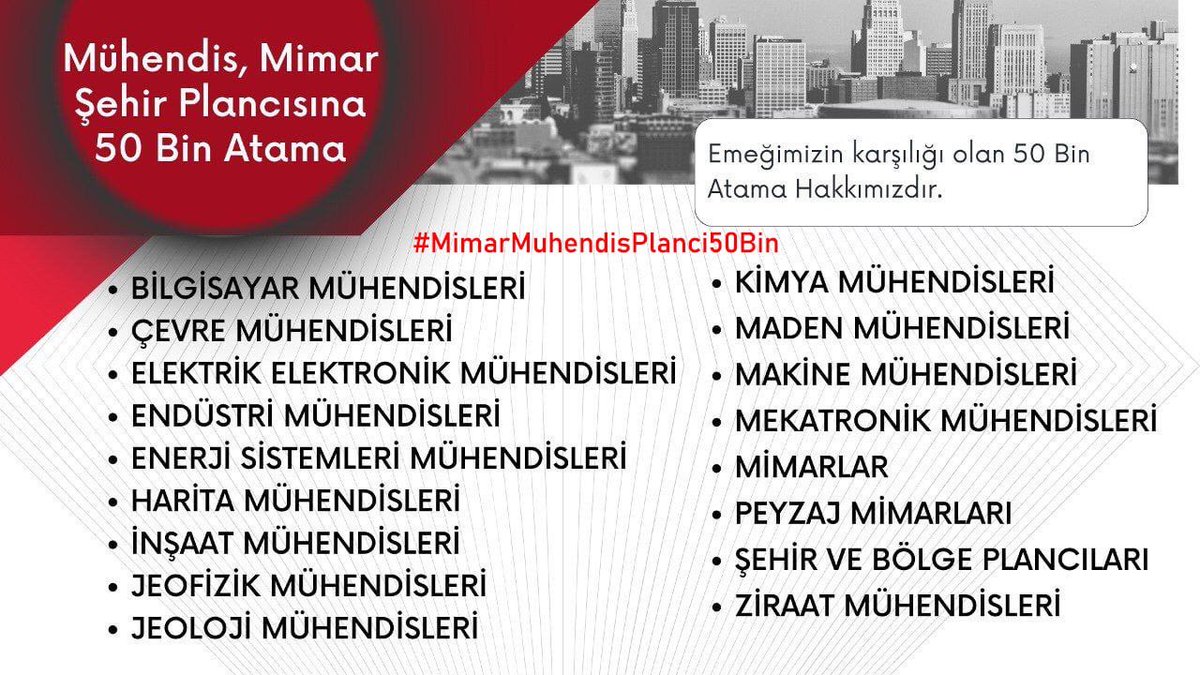 Mühendis, Mimar Şehir Plancısına 50 Bin Atama

Emeğimizin karşılığı olan 50 Bin Atama Hakkımızdır.

#MimarMuhendisPlanci50Bin

• BİLGİSAYAR MÜHENDİSLERİ
• ÇEVRE MÜHENDİSLERİ
• ELEKTRİK ELEKTRONİK MÜHENDİSLERİ
• ENDÜSTRİ MÜHENDİSLERİ
• ENERJİ SİSTEMLERİ MÜHENDİSLERİ
• HARİTA MÜHENDİSLERİ
• İNŞAAT MÜHENDİSLERİ
• JEOFİZİK MÜHENDİSLERİ
• JEOLOJİ MÜHENDİSLERİ

• KİMYA MÜHENDİSLERİ
• MADEN MÜHENDİSLERİ
• MAKİNE MÜHENDİSLERİ
• MEKATRONİK MÜHENDİSLERİ
• MİMARLAR
• PEYZAJ MİMARLARI
• ŞEHİR VE BÖLGE PLANCILARI
• ZİRAAT MÜHENDİSLERİ